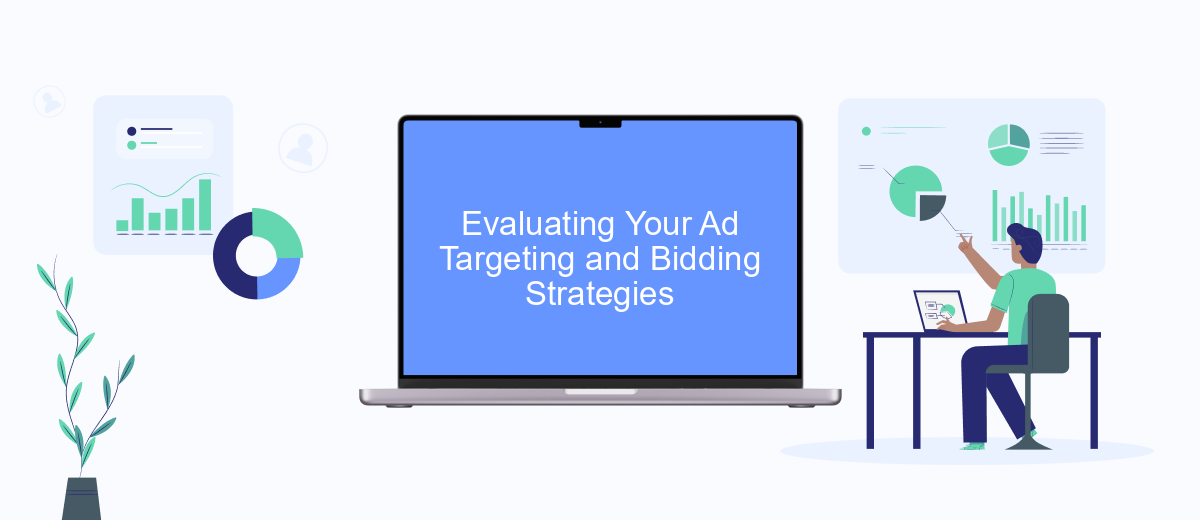 Evaluating Your Ad Targeting and Bidding Strategies